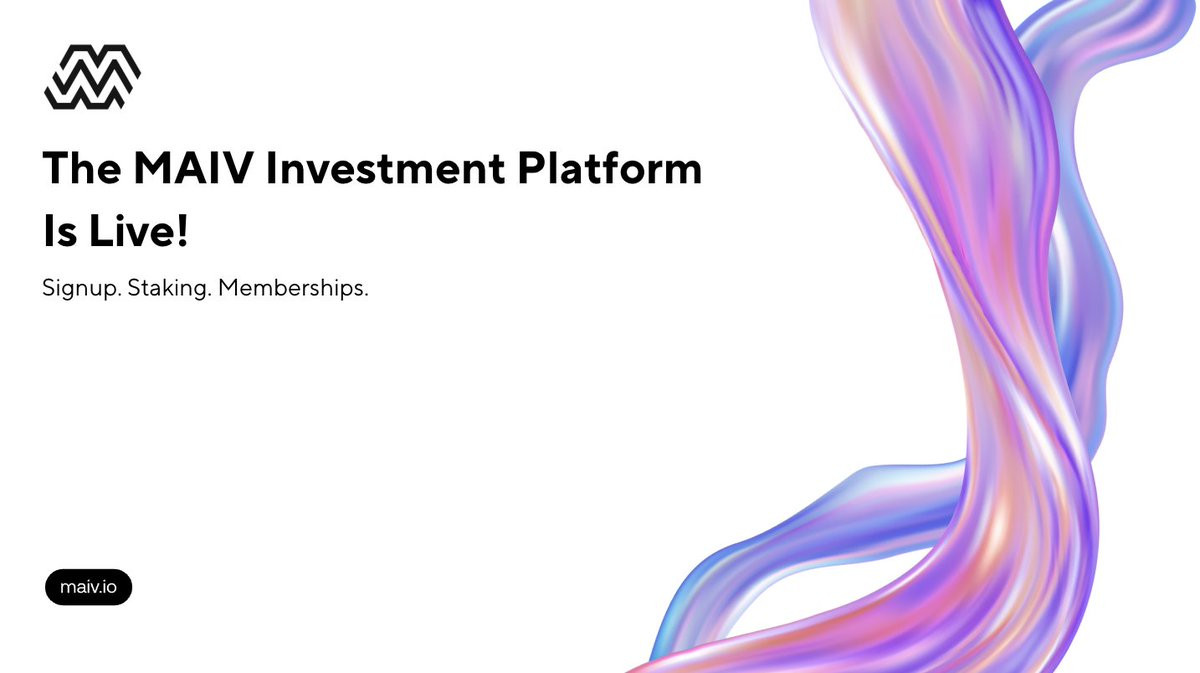 The MAIV Investment Platform Is Live!

Signup. Staking. Memberships.

maiv.io